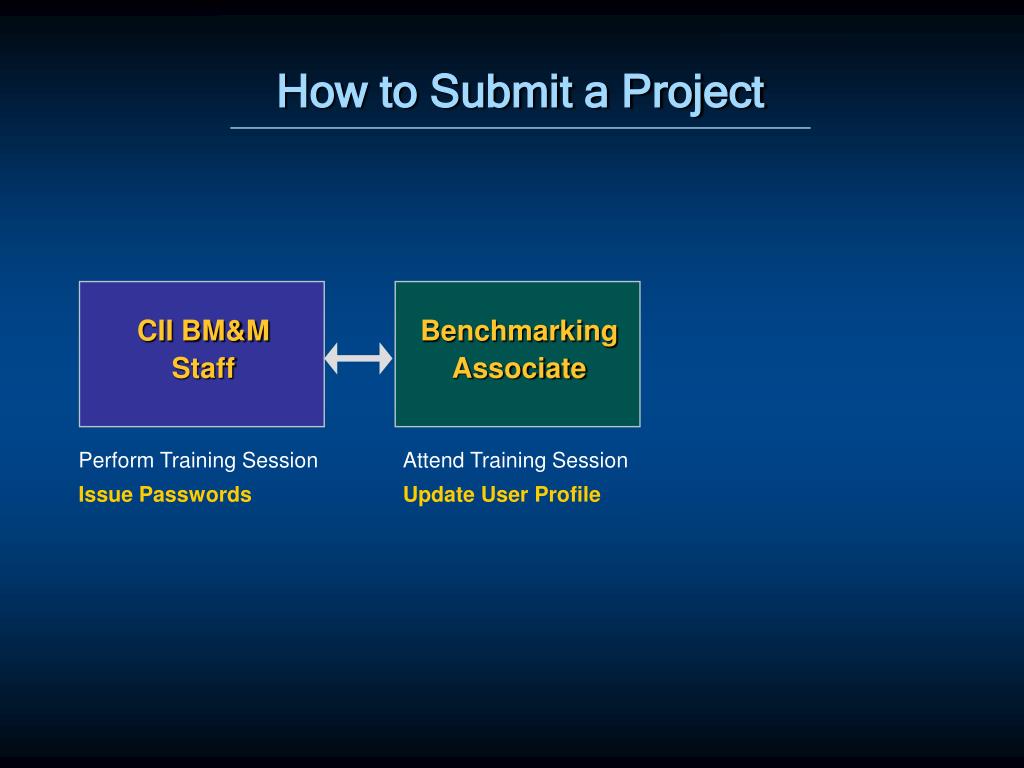 How to Submit a Project

CII BM&M Staff

Benchmarking Associate

Perform Training Session
Issue Passwords

Attend Training Session
Update User Profile